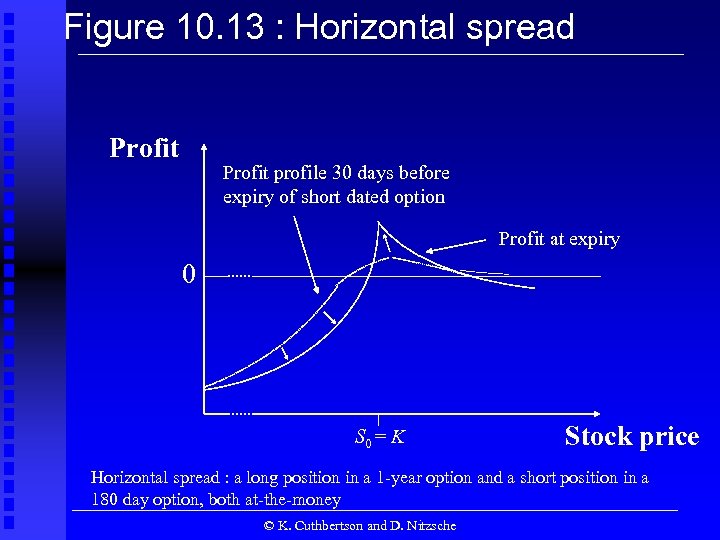 Figure 10.13 : Horizontal spread

Profit

Profit profile 30 days before expiry of short dated option

Profit at expiry

0

$S_0 = K$

Stock price

Horizontal spread : a long position in a 1-year option and a short position in a 180 day option, both at-the-money

© K. Cuthbertson and D. Nitzsche